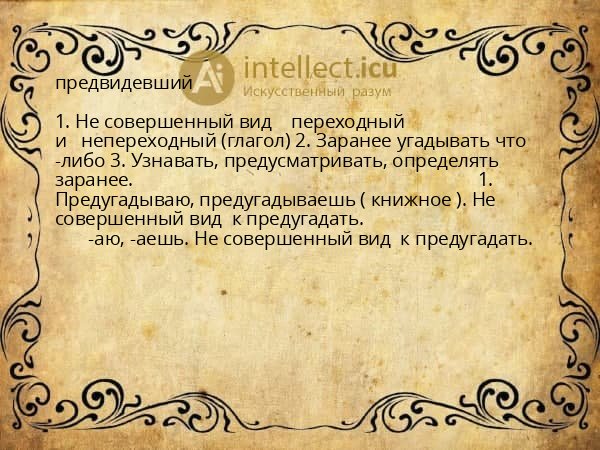 Ai intellect.icu
Искусственный разум

предвидевший

1. Не совершенный вид переходный и непереходный (глагол) 2. Заранее угадывать что -либо 3. Узнавать, предусматривать, определять заранее. 1. Предугадываю, предугадываешь ( книжное ). Не совершенный вид к предугадать.
-аю, -аешь. Не совершенный вид к предугадать.